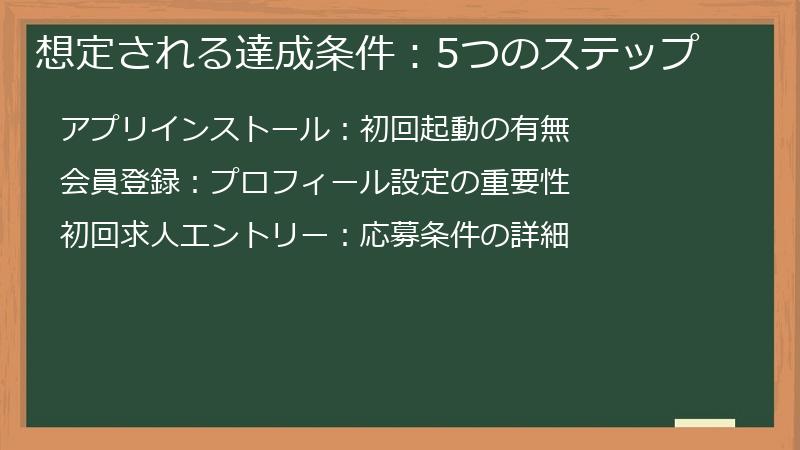 想定される達成条件：5つのステップ

アプリインストール：初回起動の有無

会員登録：プロフィール設定の重要性

初回求人エントリー：応募条件の詳細